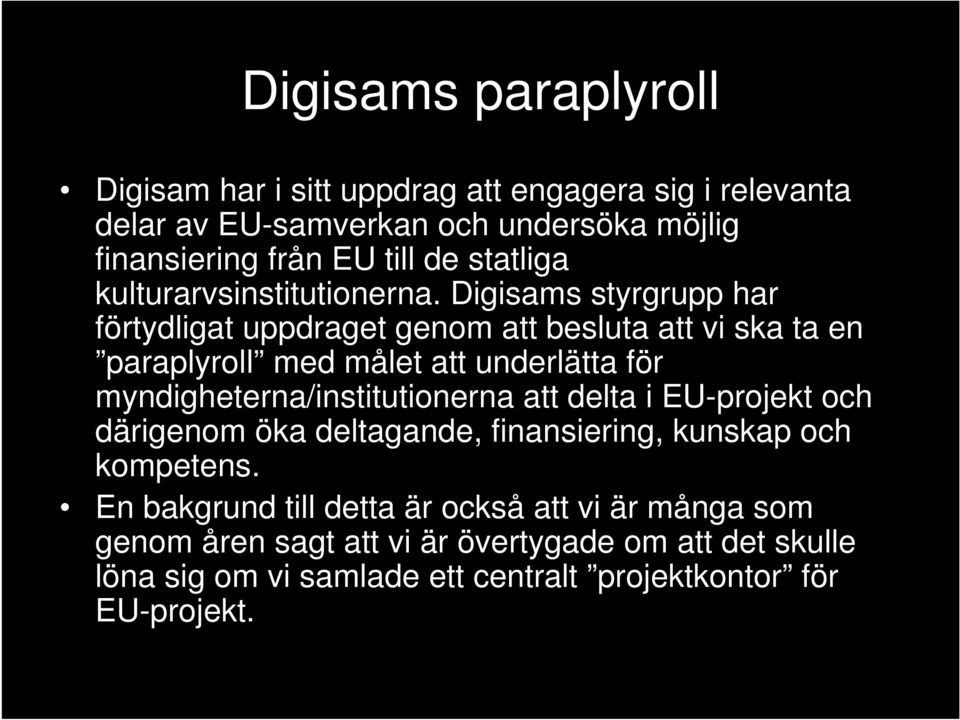 Digisams paraplyroll

• Digisam har i sitt uppdrag att engagera sig i relevanta delar av EU-samverkan och undersöka möjlig finansiering från EU till de statliga kulturarvsinstitutionerna. Digisams styrgrupp har förtydligat uppdraget genom att besluta att vi ska ta en ”paraplyroll” med målet att underlätta för myndigheterna/institutionerna att delta i EU-projekt och därigenom öka deltagande, finansiering, kunskap och kompetens.

• En bakgrund till detta är också att vi är många som genom åren sagt att vi är övertygade om att det skulle löna sig om vi samlade ett centralt ”projektkontor” för EU-projekt.